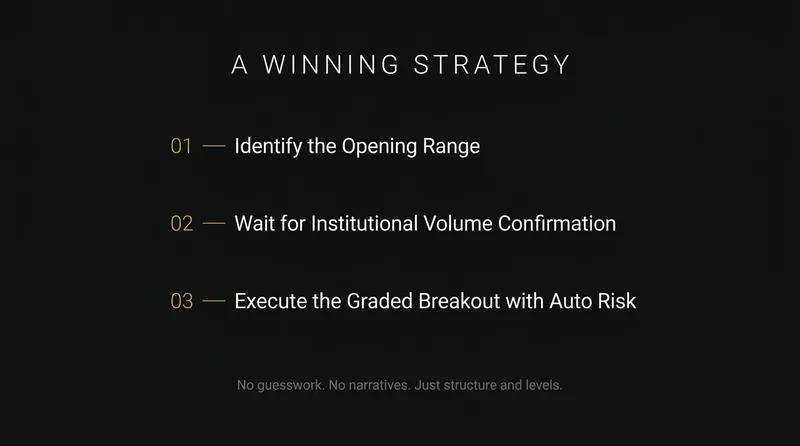 A WINNING STRATEGY

01 — Identify the Opening Range

02 — Wait for Institutional Volume Confirmation

03 — Execute the Graded Breakout with Auto Risk

No guesswork. No narratives. Just structure and levels.